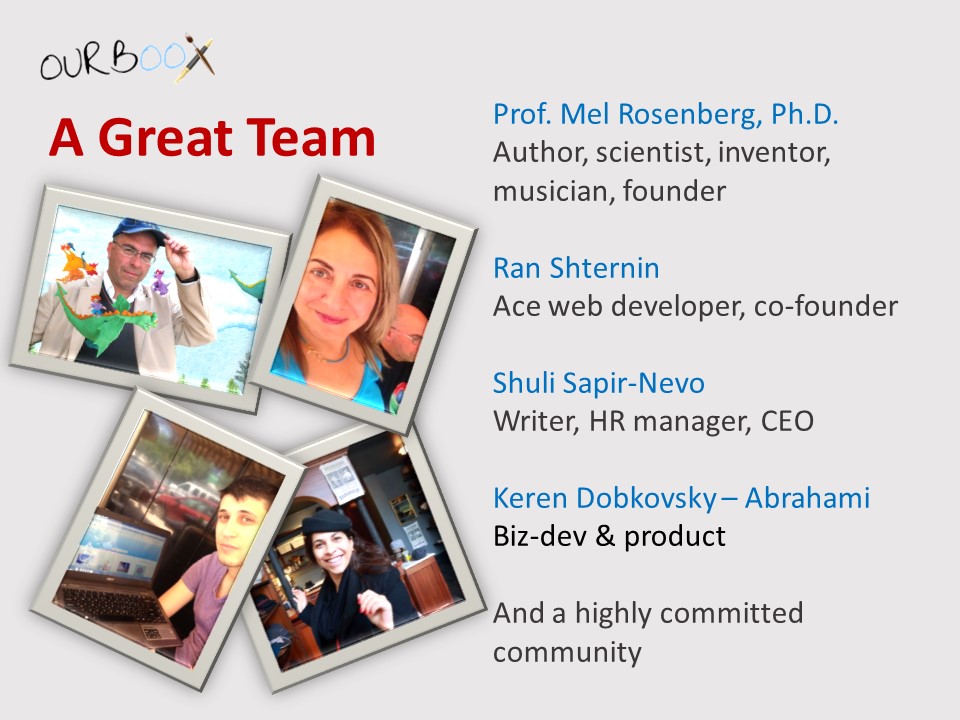 OURBOOX

A Great Team

Prof. Mel Rosenberg, Ph.D.
Author, scientist, inventor, musician, founder

Ran Shternin
Ace web developer, co-founder

Shuli Sapir-Nevo
Writer, HR manager, CEO

Keren Dobkovsky – Abrahami
Biz-dev & product

And a highly committed community